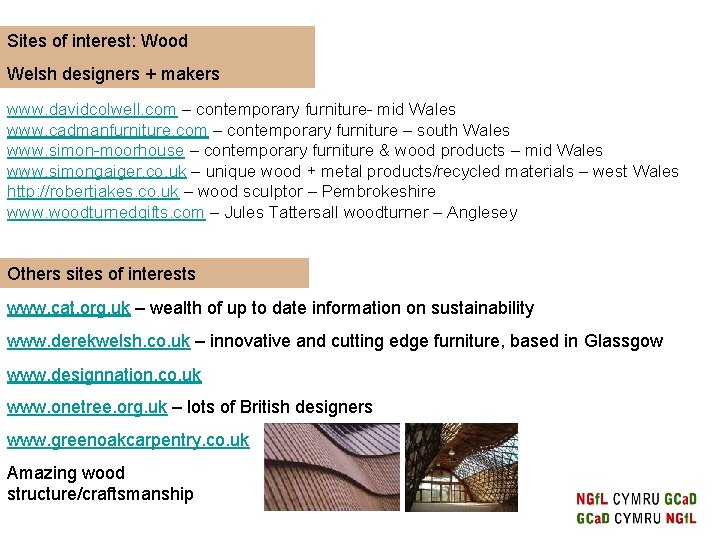 Sites of interest: Wood

Welsh designers + makers

www.davidcolwell.com – contemporary furniture- mid Wales
www.cadmanfurniture.com – contemporary furniture – south Wales
www.simon-moorhouse – contemporary furniture & wood products – mid Wales
www.simongaiger.co.uk – unique wood + metal products/recycled materials – west Wales
http://robertjakes.co.uk – wood sculptor – Pembrokeshire
www.woodturnedgifts.com – Jules Tattersall woodturner – Anglesey

Others sites of interests

www.cat.org.uk – wealth of up to date information on sustainability

www.derekwelsh.co.uk – innovative and cutting edge furniture, based in Glassgow

www.designnation.co.uk

www.onetree.org.uk – lots of British designers

www.greenoakcarpentry.co.uk

Amazing wood structure/craftsmanship

NGfL CYMRU GCaD
GCaD CYMRU NGfL